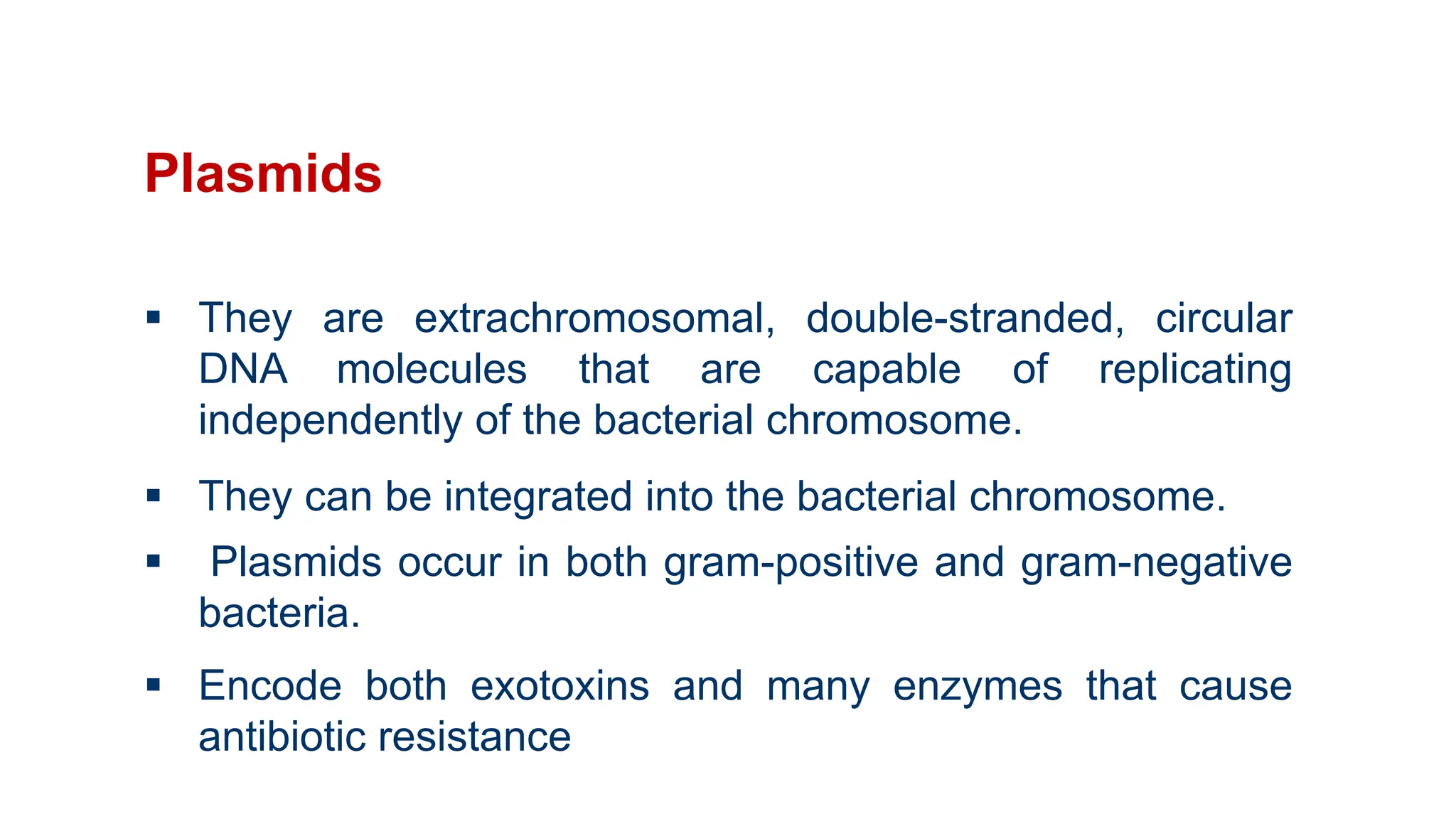 Plasmids

▪ They are extrachromosomal, double-stranded, circular DNA molecules that are capable of replicating independently of the bacterial chromosome.

▪ They can be integrated into the bacterial chromosome.

▪ Plasmids occur in both gram-positive and gram-negative bacteria.

▪ Encode both exotoxins and many enzymes that cause antibiotic resistance